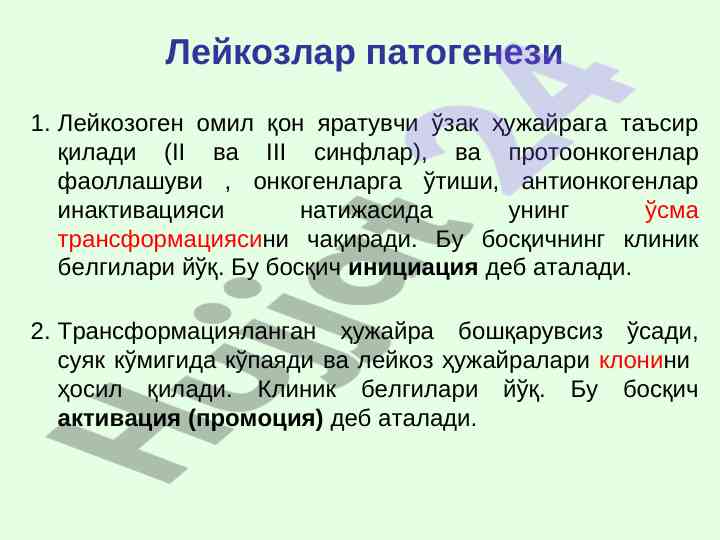 Лейкозлар патогенези

1. Лейкозоген омил қон яратувчи ўзак ҳужайрага таъсир қилади (II ва III синфлар), ва протоонкогенлар фаоллашуви , онкогенларга ўтиши, антионкогенлар инактивацияси натижасида унинг ўсма трансформациясини чақиради. Бу босқичнинг клиник белгилари йўқ. Бу босқич инициация деб аталади.

2. Трансформацияланган ҳужайра бошқарувсиз ўсади, суяк кўмигида кўпаяди ва лейкоз ҳужайралари клонини ҳосил қилади. Клиник белгилари йўқ. Бу босқич активация (промоция) деб аталади.

Hujjat 24